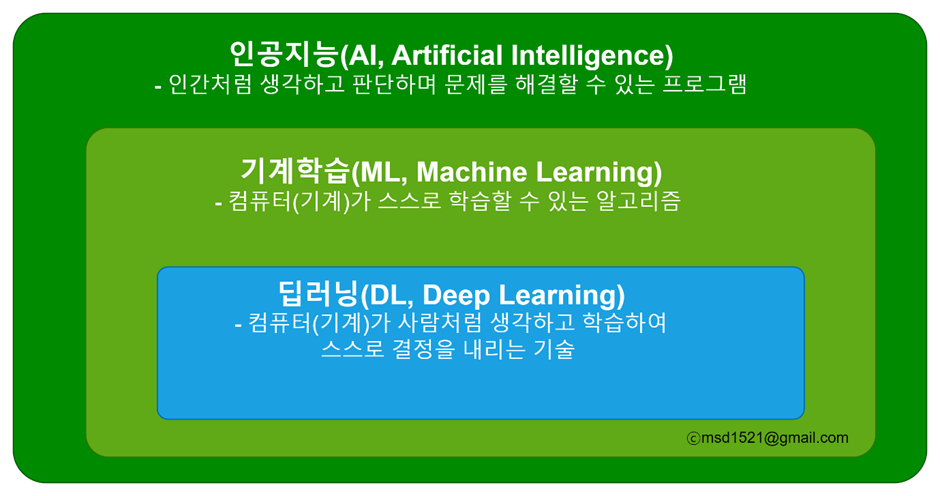 인공지능(AI, Artificial Intelligence)
- 인간처럼 생각하고 판단하며 문제를 해결할 수 있는 프로그램

기계학습(ML, Machine Learning)
- 컴퓨터(기계)가 스스로 학습할 수 있는 알고리즘

딥러닝(DL, Deep Learning)
- 컴퓨터(기계)가 사람처럼 생각하고 학습하여 스스로 결정을 내리는 기술

ⓒmsd1521@gmail.com